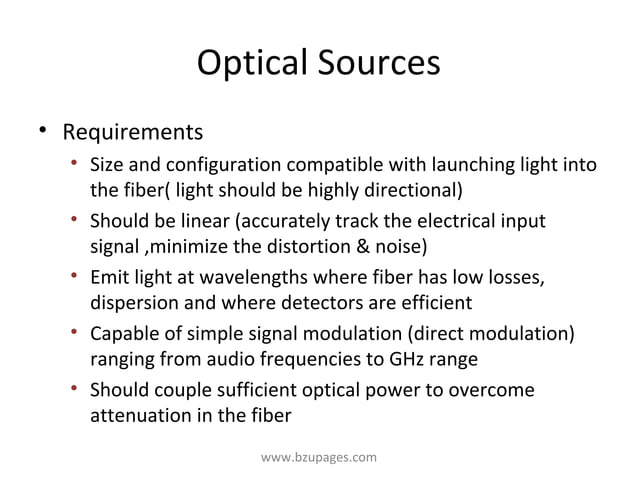 Optical Sources

• Requirements
  • Size and configuration compatible with launching light into the fiber( light should be highly directional)
  • Should be linear (accurately track the electrical input signal ,minimize the distortion & noise)
  • Emit light at wavelengths where fiber has low losses, dispersion and where detectors are efficient
  • Capable of simple signal modulation (direct modulation) ranging from audio frequencies to GHz range
  • Should couple sufficient optical power to overcome attenuation in the fiber

www.bzupages.com